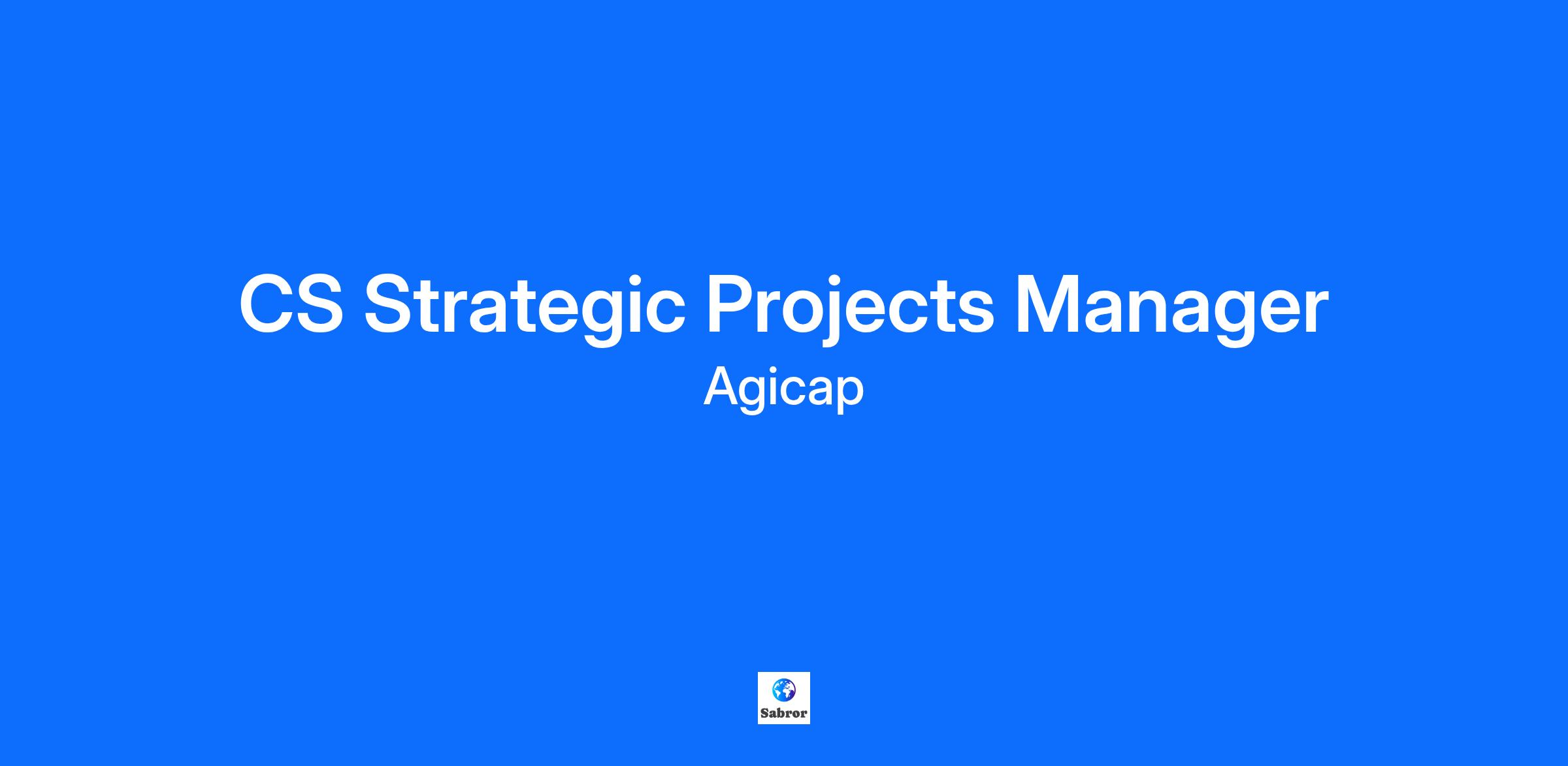 CS Strategic Projects Manager
Agicap

Sabror